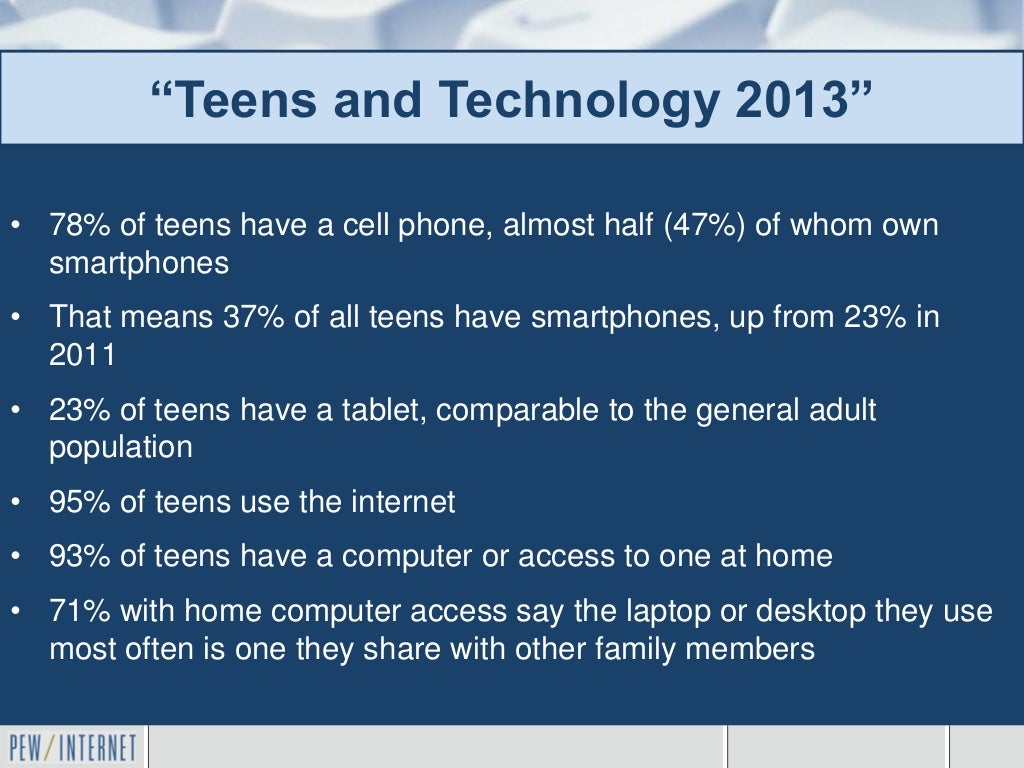 “Teens and Technology 2013”

• 78% of teens have a cell phone, almost half (47%) of whom own smartphones

• That means 37% of all teens have smartphones, up from 23% in 2011

• 23% of teens have a tablet, comparable to the general adult population

• 95% of teens use the internet

• 93% of teens have a computer or access to one at home

• 71% with home computer access say the laptop or desktop they use most often is one they share with other family members

PEW/INTERNET